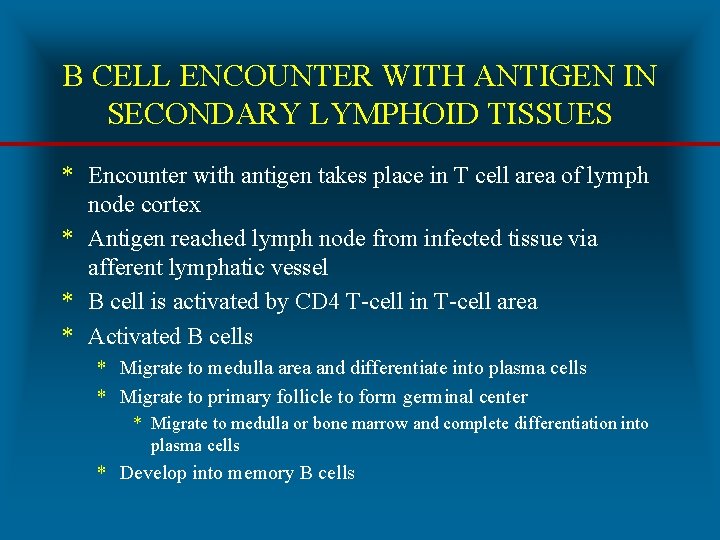 B CELL ENCOUNTER WITH ANTIGEN IN SECONDARY LYMPHOID TISSUES

* Encounter with antigen takes place in T cell area of lymph node cortex
* Antigen reached lymph node from infected tissue via afferent lymphatic vessel
* B cell is activated by CD4 T-cell in T-cell area
* Activated B cells
  * Migrate to medulla area and differentiate into plasma cells
  * Migrate to primary follicle to form germinal center
    * Migrate to medulla or bone marrow and complete differentiation into plasma cells
  * Develop into memory B cells